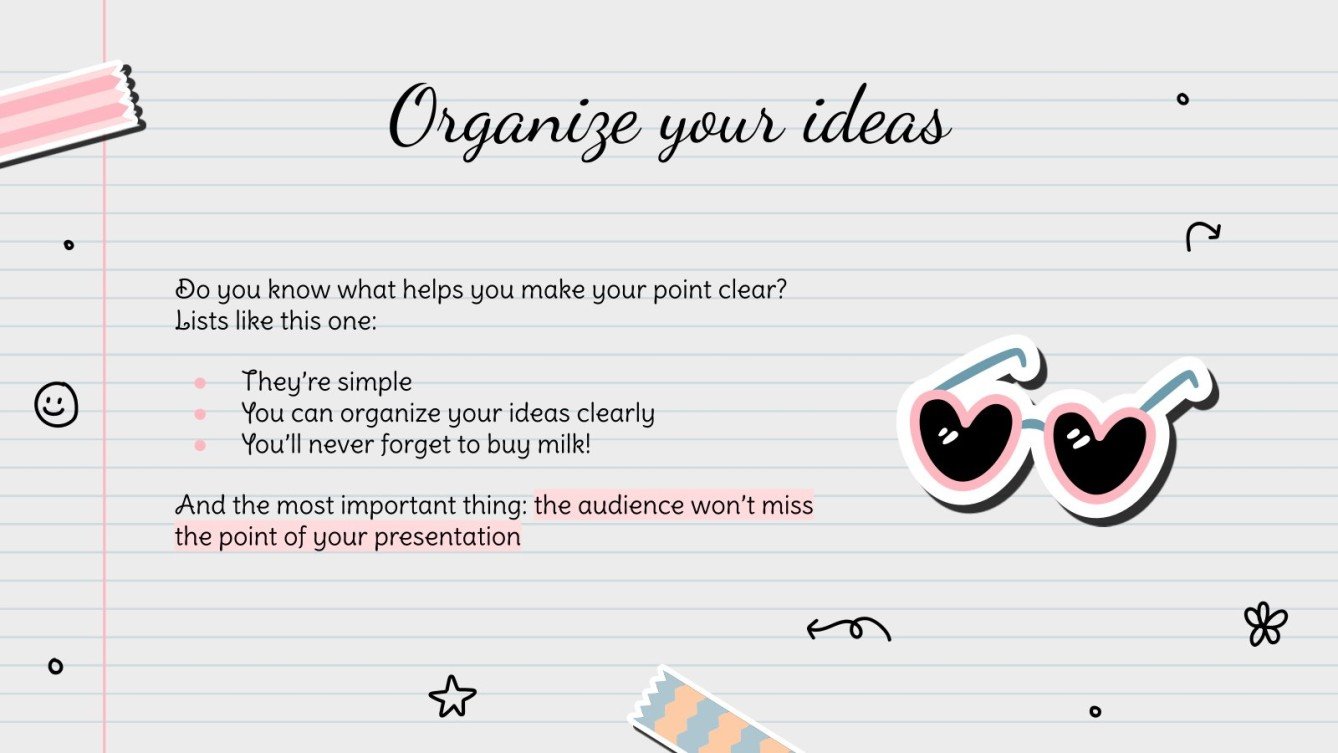 Organize your ideas

Do you know what helps you make your point clear? Lists like this one:

- They're simple
- You can organize your ideas clearly
- You'll never forget to buy milk!

And the most important thing: the audience won't miss the point of your presentation